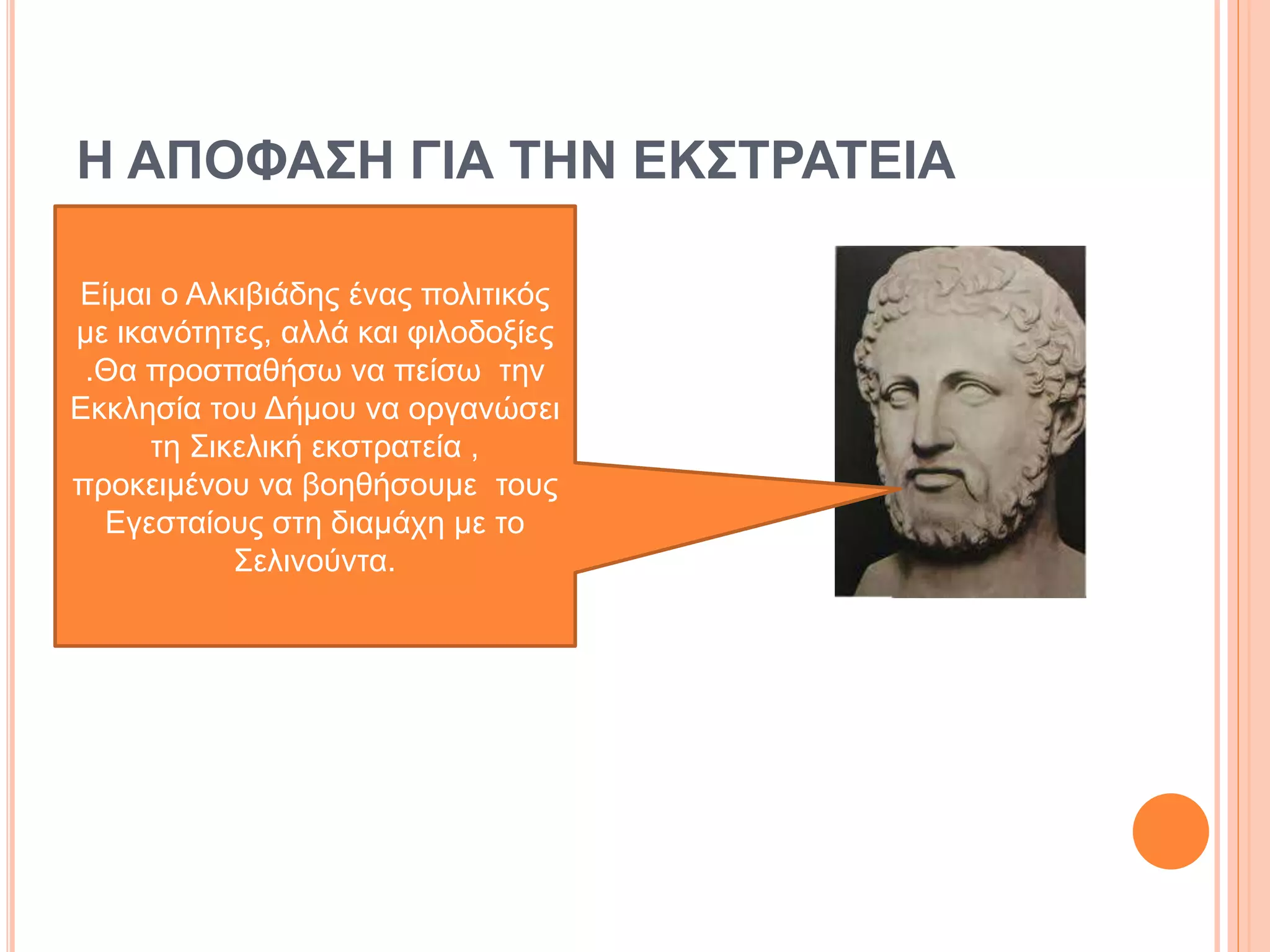 Η ΑΠΟΦΑΣΗ ΓΙΑ ΤΗΝ ΕΚΣΤΡΑΤΕΙΑ

Είμαι ο Αλκιβιάδης ένας πολιτικός με ικανότητες, αλλά και φιλοδοξίες .Θα προσπαθήσω να πείσω την Εκκλησία του Δήμου να οργανώσει τη Σικελική εκστρατεία , προκειμένου να βοηθήσουμε τους Εγεσταίους στη διαμάχη με το Σελινούντα.